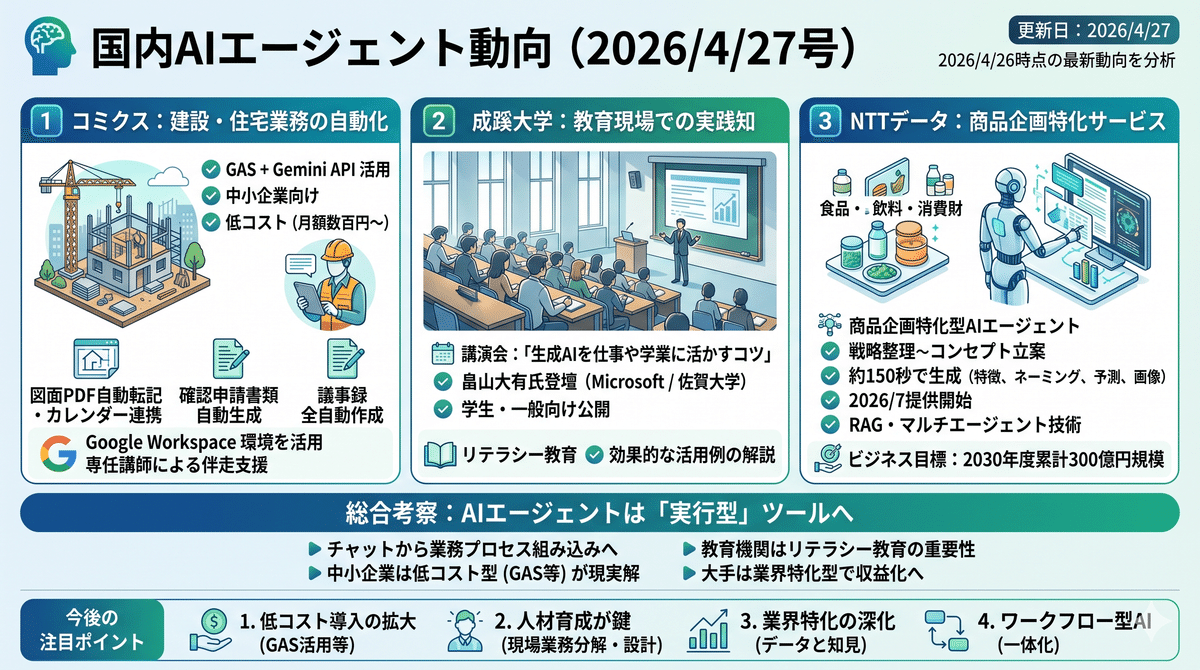 国内AIエージェント動向（2026/4/27号）

更新日：2026/4/27
2026/4/26時点の最新動向を分析

1 コミクス：建設・住宅業務の自動化

GAS + Gemini API 活用
中小企業向け
低コスト（月額数百円〜）

図面PDF自動転記・カレンダー連携
確認申請書類自動生成
議事録全自動作成

Google Workspace 環境を活用
専任講師による伴走支援

2 成蹊大学：教育現場での実践知

講演会：「生成AIを仕事や学業に活かすコツ」
畠山大有氏登壇（Microsoft / 佐賀大学）
学生・一般向け公開

リテラシー教育　効果的な活用例の解説

3 NTTデータ：商品企画特化サービス

食品・飲料・消費財

商品企画特化型AIエージェント
戦略整理〜コンセプト立案
約150秒で生成（特徴、ネーミング、予測、画像）
2026/7提供開始
RAG・マルチエージェント技術

ビジネス目標：2030年度累計300億円規模

総合考察：AIエージェントは「実行型」ツールへ

チャットから業務プロセス組み込みへ
中小企業は低コスト型（GAS等）が現実解
教育機関はリテラシー教育の重要性
大手は業界特化型で収益化へ

今後の注目ポイント
1. 低コスト導入の拡大（GAS活用等）
2. 人材育成が鍵（現場業務分解・設計）
3. 業界特化の深化（データと知見）
4. ワークフロー型AI（一体化）